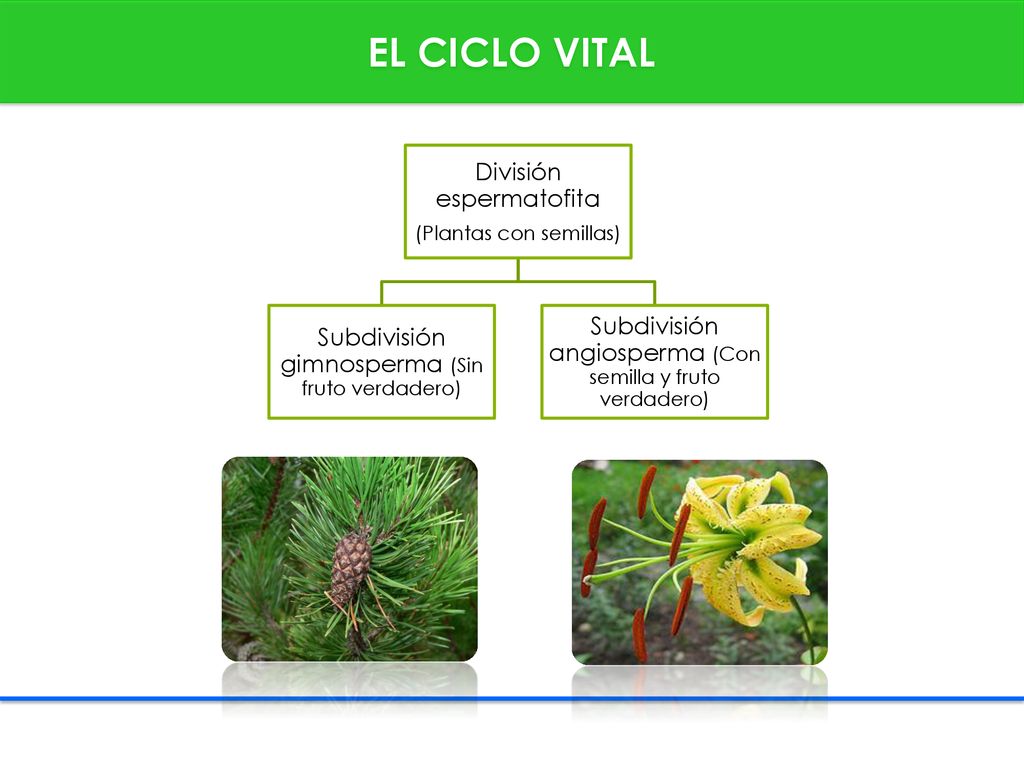 EL CICLO VITAL

División espermatofita
(Plantas con semillas)

Subdivisión gimnosperma (Sin fruto verdadero)

Subdivisión angiosperma (Con semilla y fruto verdadero)